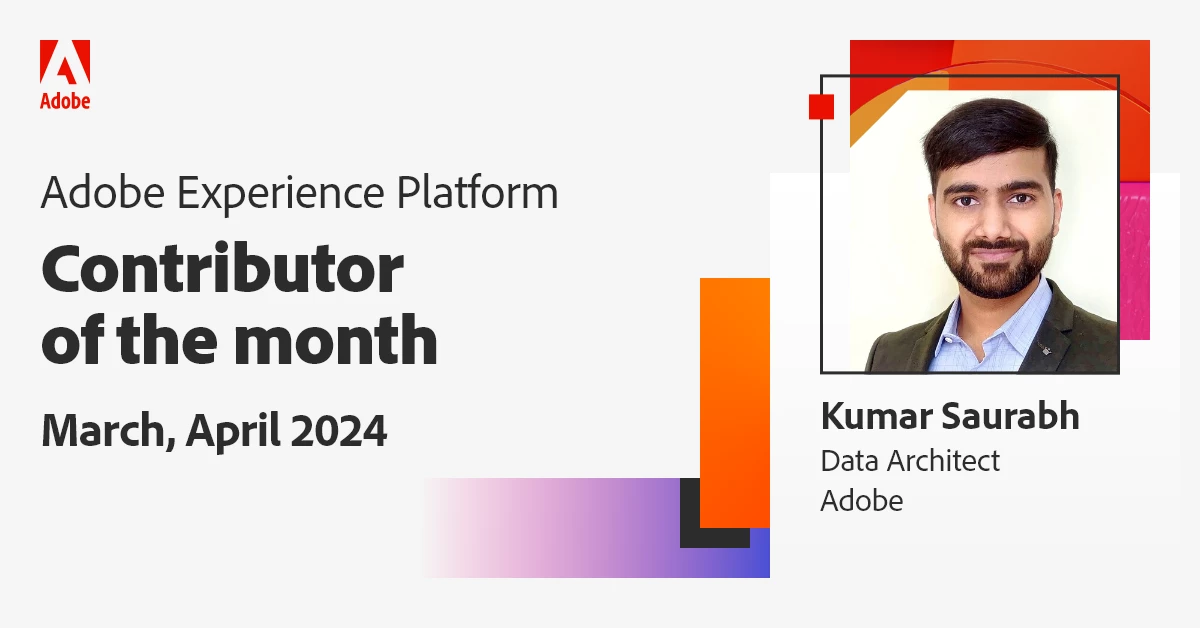 Adobe

Adobe Experience Platform

Contributor of the month

March, April 2024

Kumar Saurabh
Data Architect
Adobe